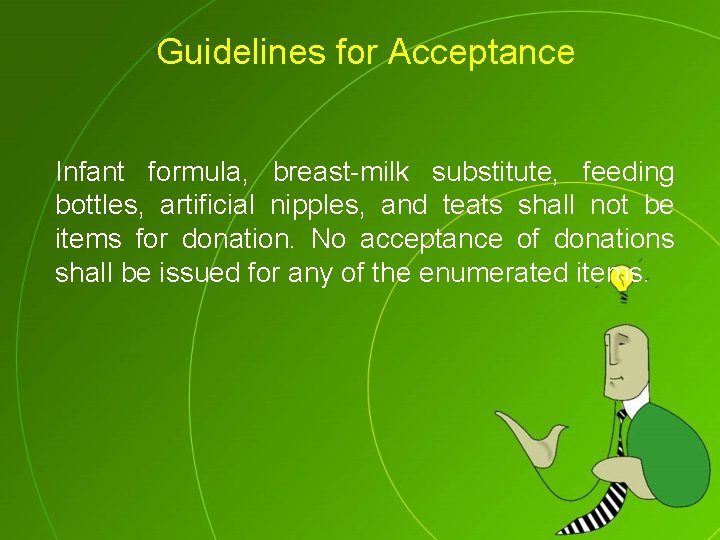 Guidelines for Acceptance

Infant formula, breast-milk substitute, feeding bottles, artificial nipples, and teats shall not be items for donation. No acceptance of donations shall be issued for any of the enumerated items.